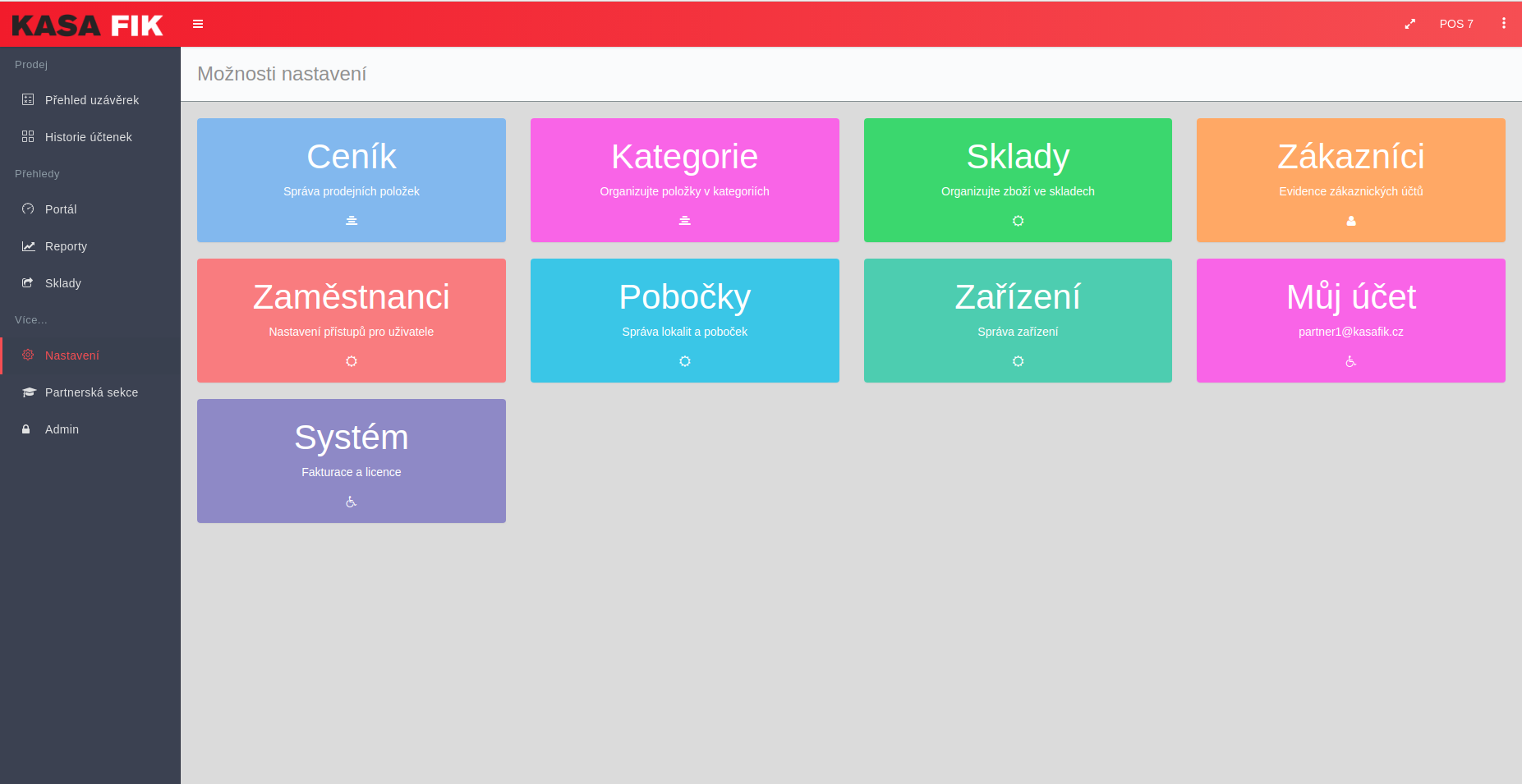 KASA FIK

POS 7

Prodej

Přehled uzávěrek

Historie účtenek

Přehledy

Portál

Reporty

Sklady

Více...

Nastavení

Partnerská sekce

Admin

Možnosti nastavení

Ceník
Správa prodejních položek

Kategorie
Organizujte položky v kategoriích

Sklady
Organizujte zboží ve skladech

Zákazníci
Evidence zákaznických účtů

Zaměstnanci
Nastavení přístupů pro uživatele

Pobočky
Správa lokalit a poboček

Zařízení
Správa zařízení

Můj účet
partner1@kasafik.cz

Systém
Fakturace a licence